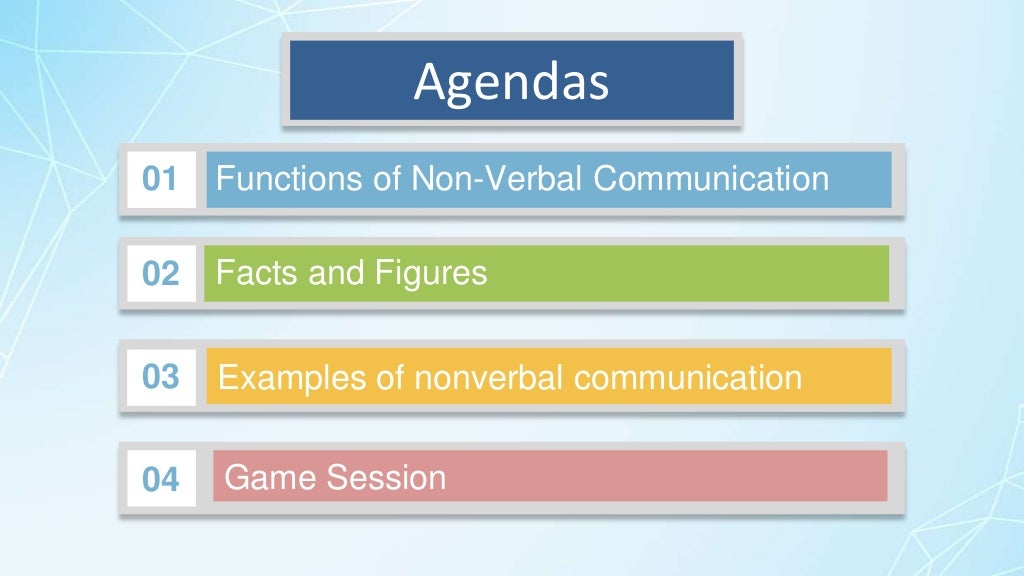 Agendas

01 Functions of Non-Verbal Communication

02 Facts and Figures

03 Examples of nonverbal communication

04 Game Session